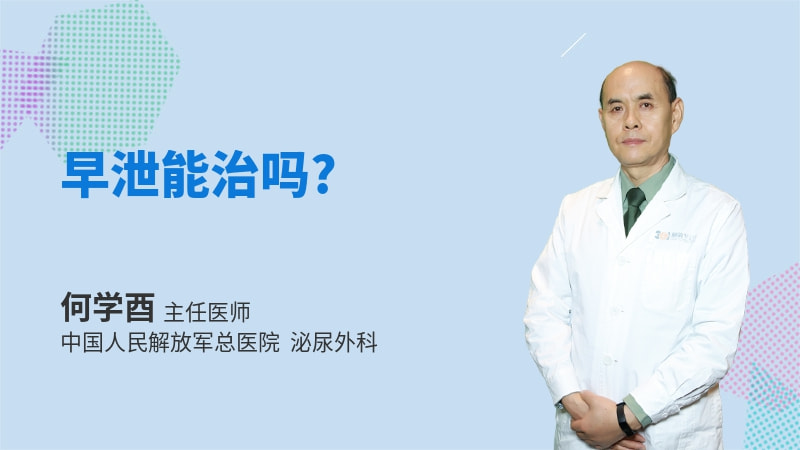 早泄能治吗?

何学酉 主任医师
中国人民解放军总医院 泌尿外科